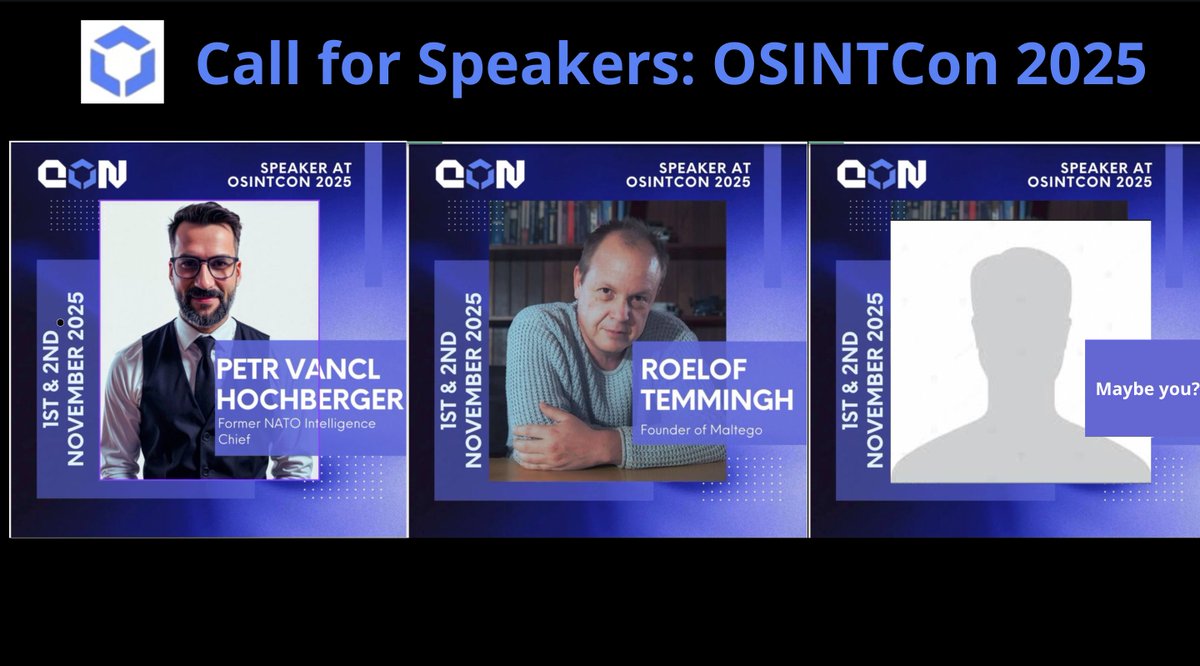 Call for Speakers: OSINTCon 2025

CON

SPEAKER AT OSINTCON 2025

1ST & 2ND NOVEMBER 2025

PETR VANCL HOCHBERGER

Former NATO Intelligence Chief

CON

SPEAKER AT OSINTCON 2025

1ST & 2ND NOVEMBER 2025

ROELOF TEMMINGH

Founder of Maltego

CON

SPEAKER AT OSINTCON 2025

1ST & 2ND NOVEMBER 2025

Maybe you?